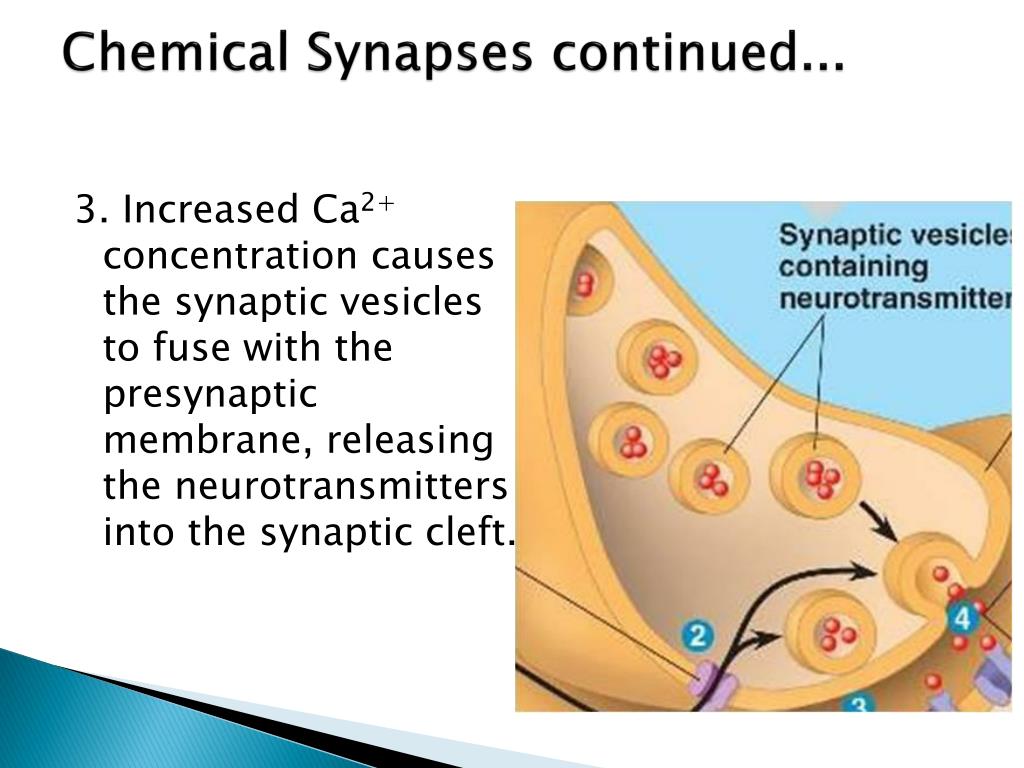 Chemical Synapses continued...

3. Increased $Ca^{2+}$ concentration causes the synaptic vesicles to fuse with the presynaptic membrane, releasing the neurotransmitters into the synaptic cleft.

Synaptic vesicles containing neurotransmitter

2

4

3